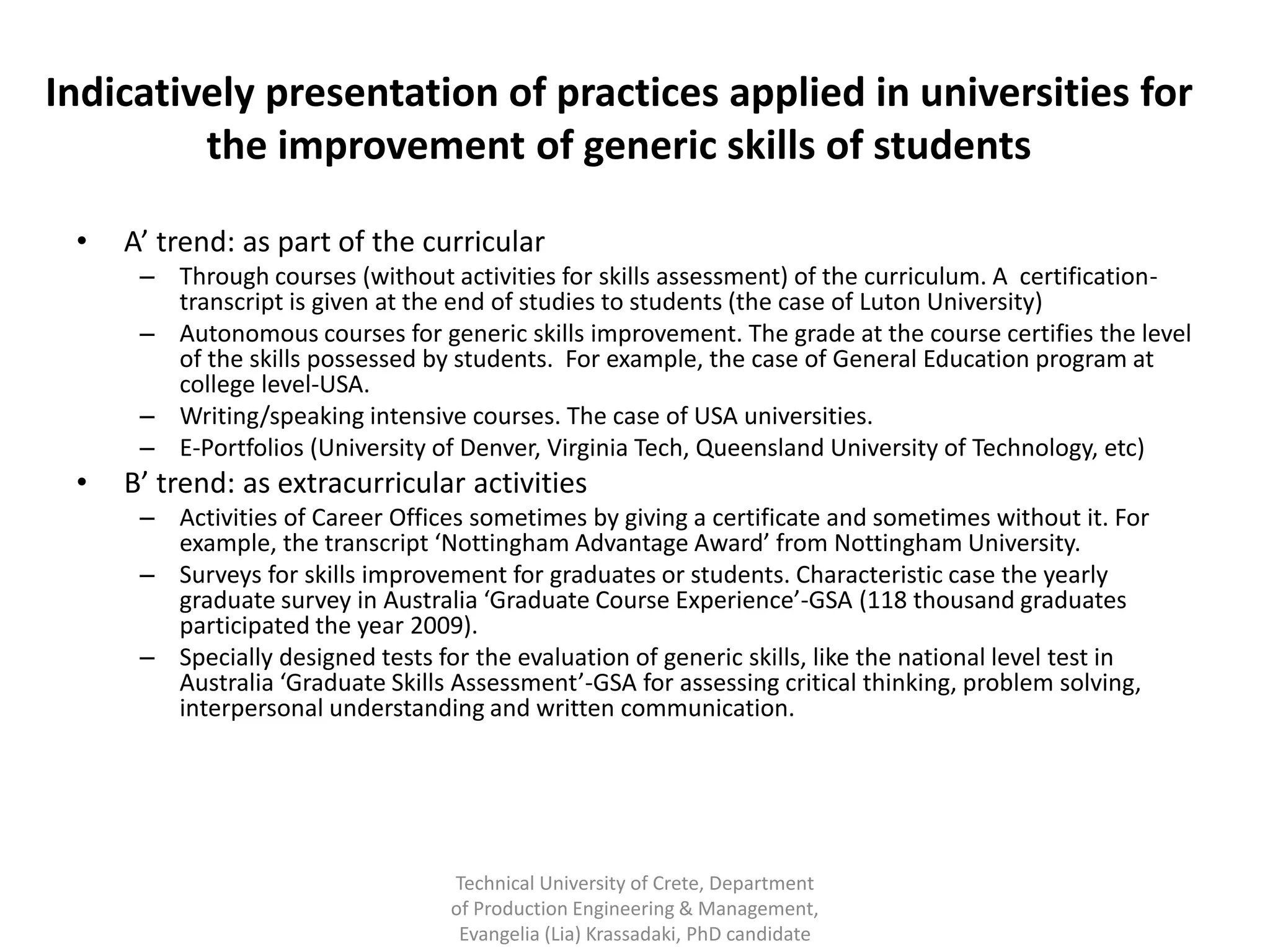 Indicatively presentation of practices applied in universities for the improvement of generic skills of students

• A’ trend: as part of the curricular
– Through courses (without activities for skills assessment) of the curriculum. A certification-transcript is given at the end of studies to students (the case of Luton University)
– Autonomous courses for generic skills improvement. The grade at the course certifies the level of the skills possessed by students. For example, the case of General Education program at college level-USA.
– Writing/speaking intensive courses. The case of USA universities.
– E-Portfolios (University of Denver, Virginia Tech, Queensland University of Technology, etc)
• B’ trend: as extracurricular activities
– Activities of Career Offices sometimes by giving a certificate and sometimes without it. For example, the transcript ‘Nottingham Advantage Award’ from Nottingham University.
– Surveys for skills improvement for graduates or students. Characteristic case the yearly graduate survey in Australia ‘Graduate Course Experience’-GSA (118 thousand graduates participated the year 2009).
– Specially designed tests for the evaluation of generic skills, like the national level test in Australia ‘Graduate Skills Assessment’-GSA for assessing critical thinking, problem solving, interpersonal understanding and written communication.

Technical University of Crete, Department of Production Engineering & Management, Evangelia (Lia) Krassadaki, PhD candidate